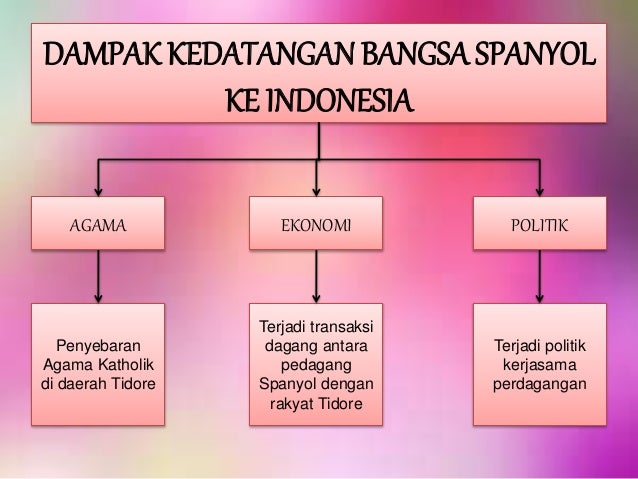 DAMPAK KEDATANGAN BANGSA SPANYOL KE INDONESIA

AGAMA

EKONOMI

POLITIK

Penyebaran Agama Katholik di daerah Tidore

Terjadi transaksi dagang antara pedagang Spanyol dengan rakyat Tidore

Terjadi politik kerjasama perdagangan